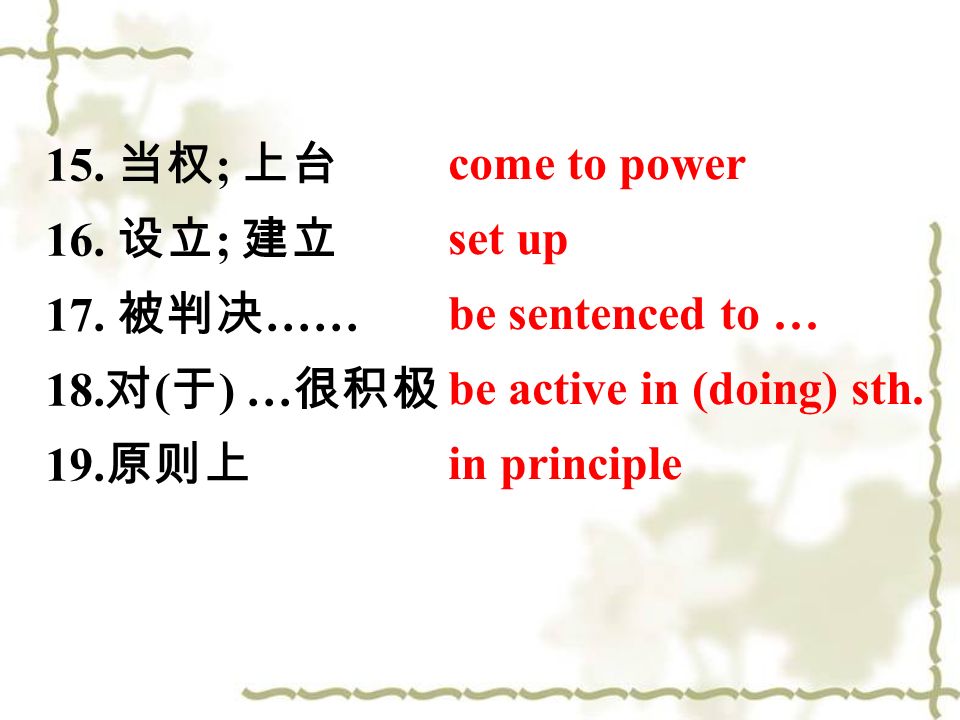 15. 当权; 上台 come to power

16. 设立; 建立 set up

17. 被判决…… be sentenced to …

18.对(于) …很积极 be active in (doing) sth.

19.原则上 in principle